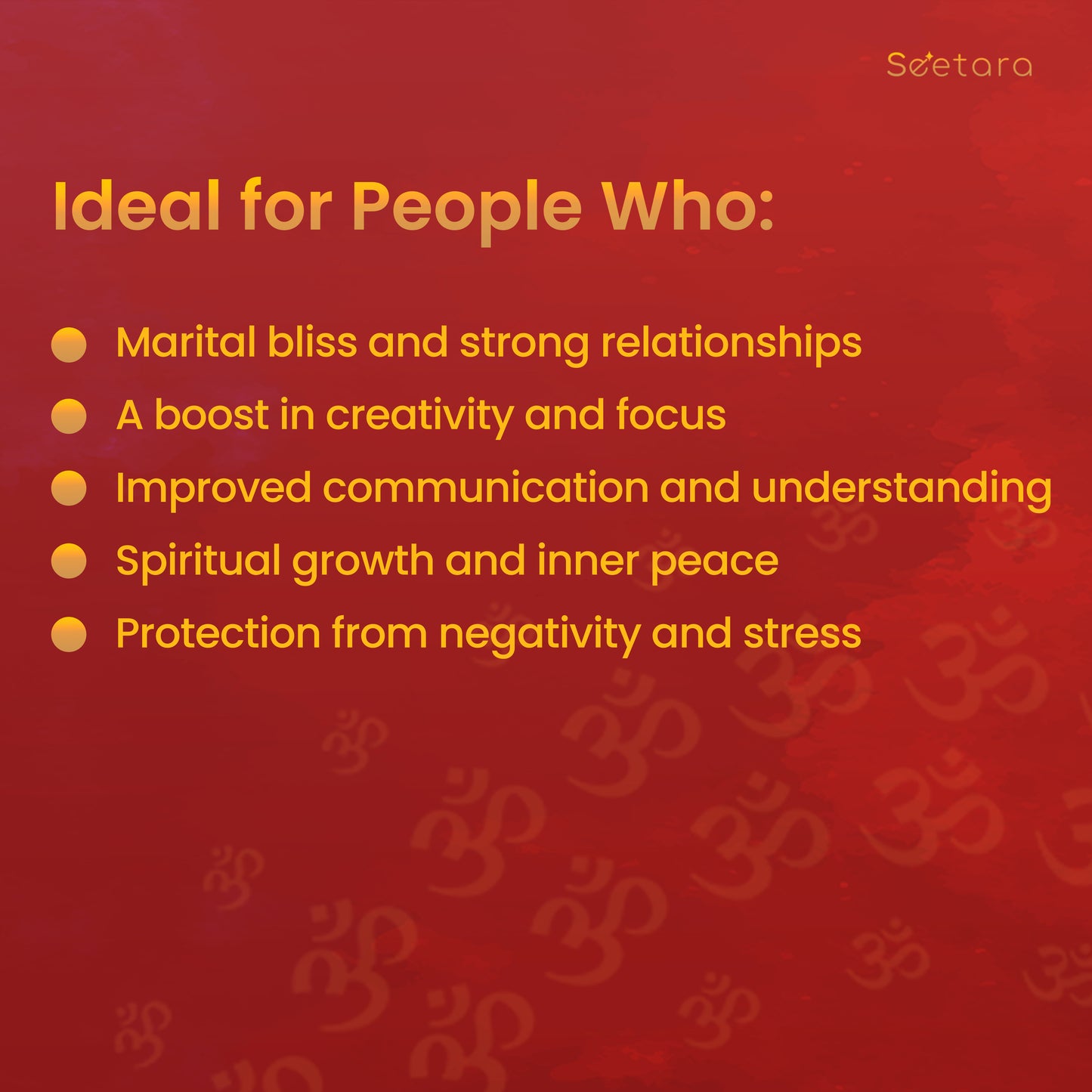 Seetara

Ideal for People Who:

- Marital bliss and strong relationships
- A boost in creativity and focus
- Improved communication and understanding
- Spiritual growth and inner peace
- Protection from negativity and stress